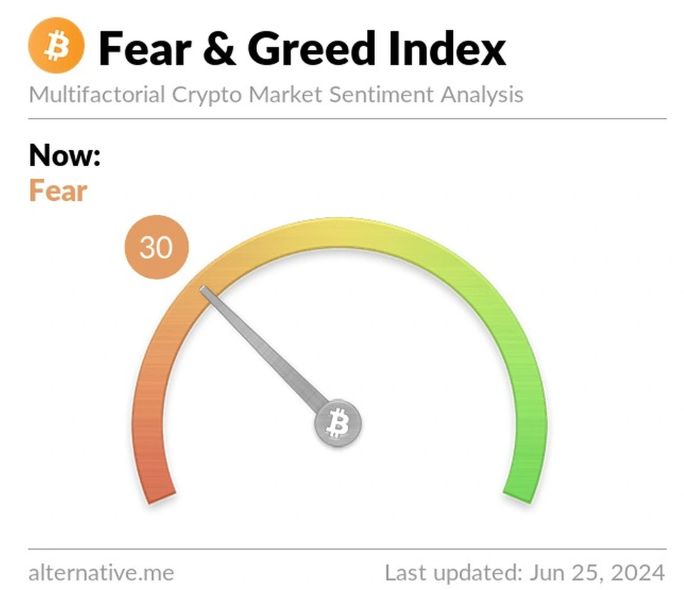 Fear & Greed Index
Multifactorial Crypto Market Sentiment Analysis

Now:
Fear

30

alternative.me

Last updated: Jun 25, 2024